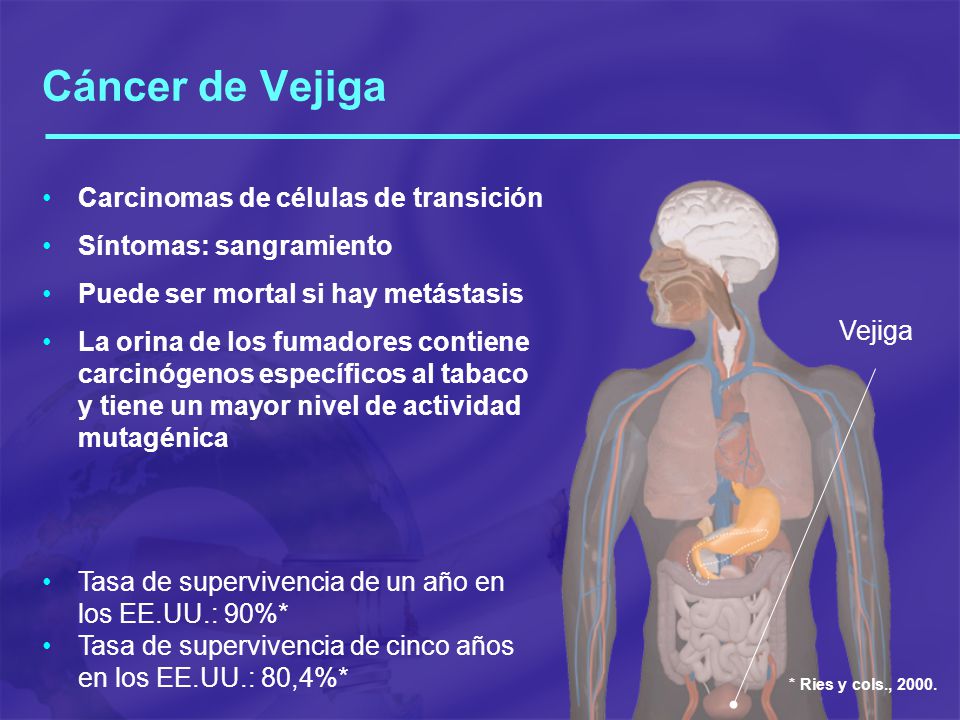 Cáncer de Vejiga

• Carcinomas de células de transición
• Síntomas: sangramiento
• Puede ser mortal si hay metástasis
• La orina de los fumadores contiene carcinógenos específicos al tabaco y tiene un mayor nivel de actividad mutagénica

• Tasa de supervivencia de un año en los EE.UU.: 90%*
• Tasa de supervivencia de cinco años en los EE.UU.: 80,4%*

Vejiga

* Ries y cols., 2000.